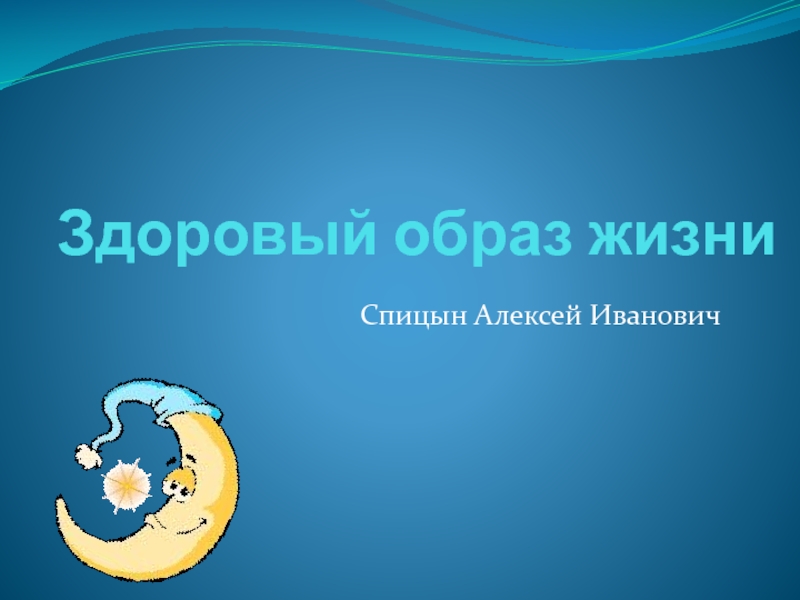 Здоровый образ жизни

Спицын Алексей Иванович